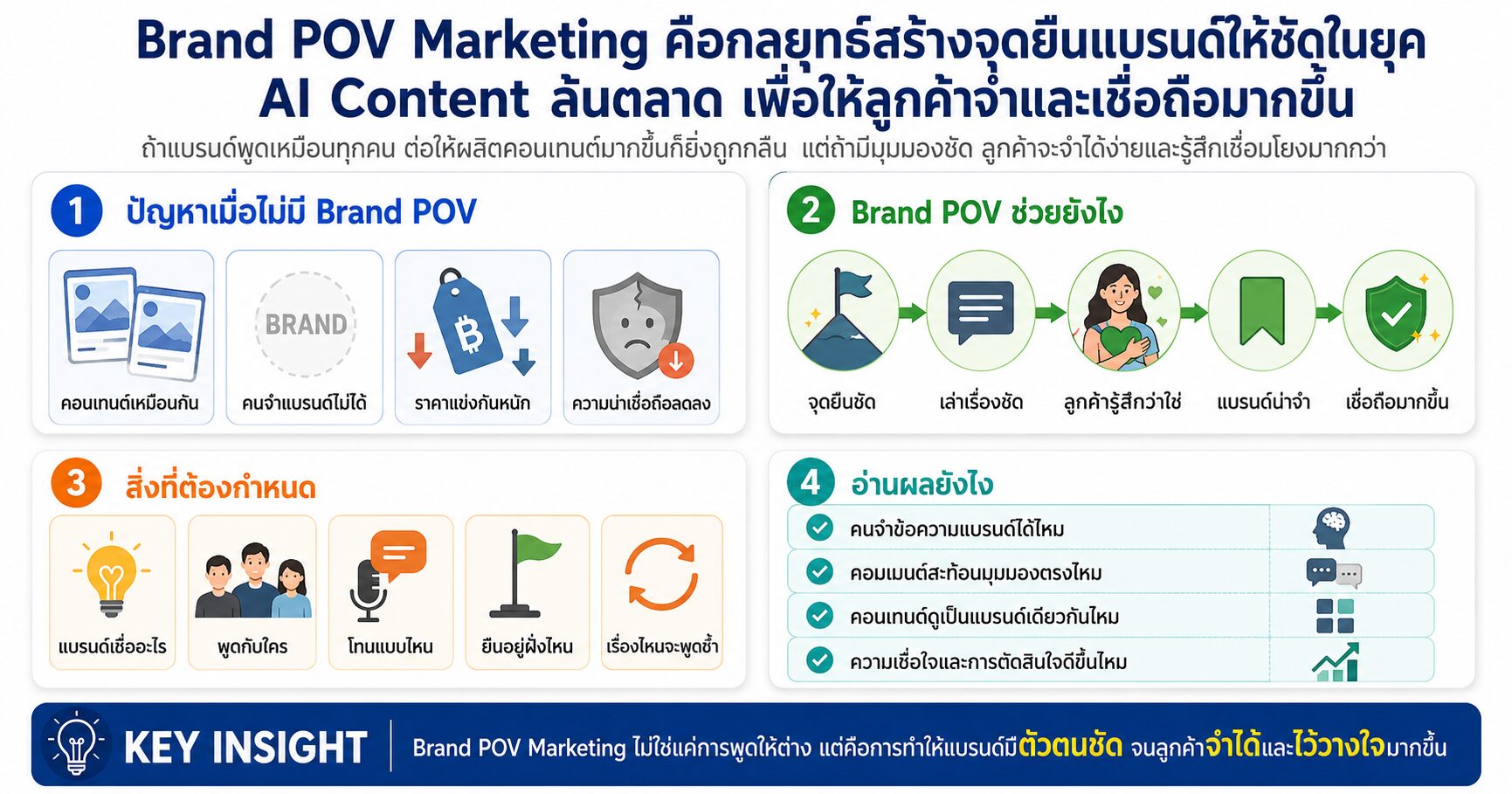 Brand POV Marketing คือกลยุทธ์สร้างจุดยืนแบรนด์ให้ชัดในยุค AI Content ล้นตลาด เพื่อให้ลูกค้าจำและเชื่อถือมากขึ้น

ถ้าแบรนด์พูดเหมือนทุกคน ต่อให้ผลิตคอนเทนต์มากขึ้นก็ยิ่งถูกกลืน แต่ถ้ามีมุมมองชัด ลูกค้าจะจำได้ง่ายและรู้สึกเชื่อมโยงมากกว่า

1 ปัญหาเมื่อไม่มี Brand POV

คอนเทนต์เหมือนกัน

BRAND

คนจำแบรนด์ไม่ได้

ราคาแข่งกันหนัก

ความน่าเชื่อถือลดลง

2 Brand POV ช่วยยังไง

จุดยืนชัด

เล่าเรื่องชัด

ลูกค้ารู้สึกว่าใช่

แบรนด์น่าจำ

เชื่อถือมากขึ้น

3 สิ่งที่ต้องกำหนด

แบรนด์เชื่ออะไร

พูดกับใคร

โทนแบบไหน

ยืนอยู่ฝั่งไหน

เรื่องไหนจะพูดซ้ำ

4 อ่านผลยังไง

คนจำข้อความแบรนด์ได้ไหม

คอมเมนต์สะท้อนมุมมองตรงไหม

คอนเทนต์ดูเป็นแบรนด์เดียวกันไหม

ความเชื่อใจและการตัดสินใจดีขึ้นไหม

KEY INSIGHT

Brand POV Marketing ไม่ใช่แค่การพูดให้ต่าง แต่คือการทำให้แบรนด์มีตัวตนชัด จนลูกค้าจำได้และไว้วางใจมากขึ้น